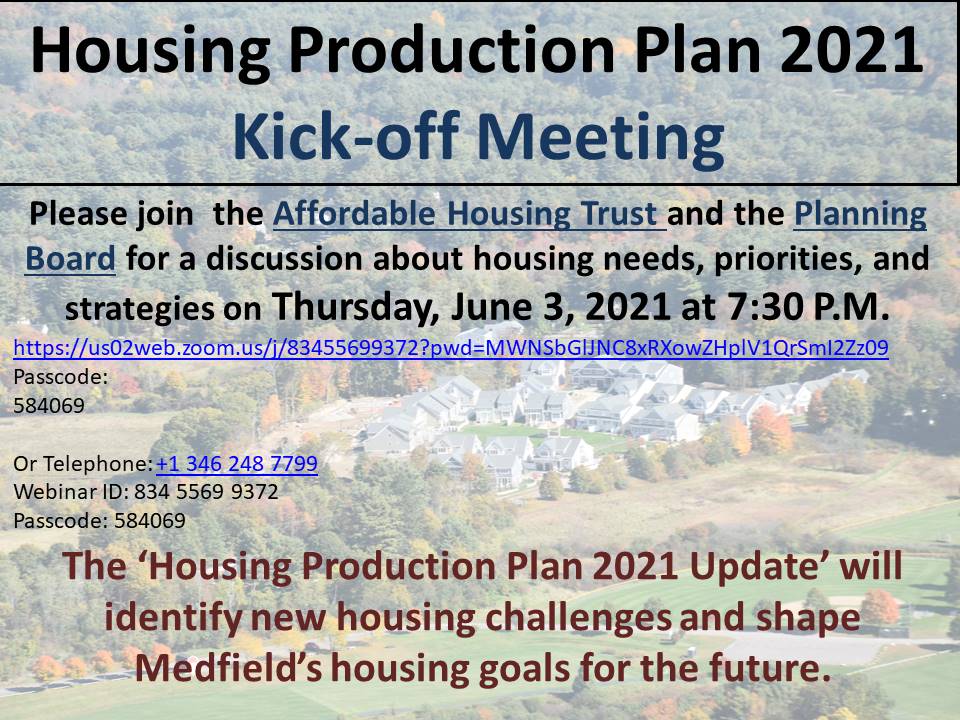 Housing Production Plan 2021
Kick-off Meeting

Please join the Affordable Housing Trust and the Planning Board for a discussion about housing needs, priorities, and strategies on Thursday, June 3, 2021 at 7:30 P.M.

https://us02web.zoom.us/j/83455699372?pwd=MWNSbGlJNC8xRXowZHplV1QrSmI2Zz09
Passcode:
584069

Or Telephone: +1 346 248 7799
Webinar ID: 834 5569 9372
Passcode: 584069

The 'Housing Production Plan 2021 Update' will identify new housing challenges and shape Medfield's housing goals for the future.